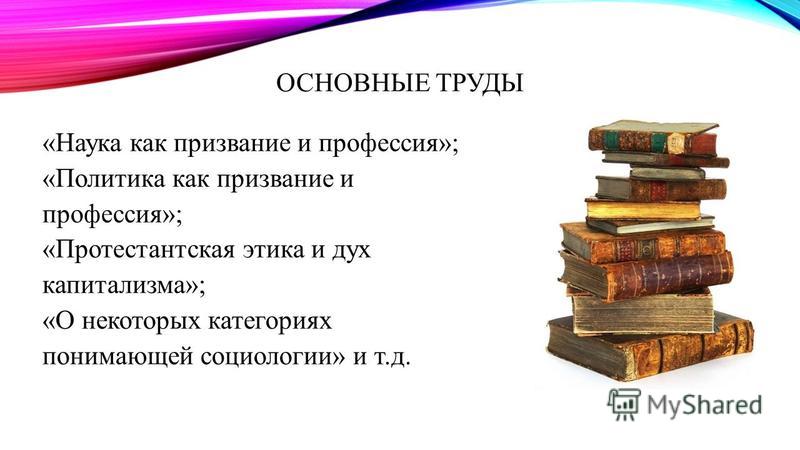 ОСНОВНЫЕ ТРУДЫ

«Наука как призвание и профессия»;
«Политика как призвание и профессия»;
«Протестантская этика и дух капитализма»;
«О некоторых категориях понимающей социологии» и т.д.

MyShared